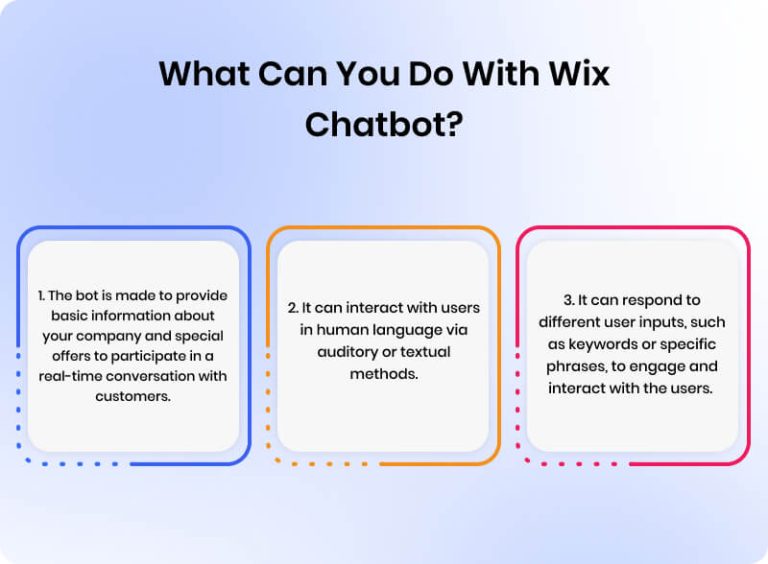 What Can You Do With Wix Chatbot?

1. The bot is made to provide basic information about your company and special offers to participate in a real-time conversation with customers.

2. It can interact with users in human language via auditory or textual methods.

3. It can respond to different user inputs, such as keywords or specific phrases, to engage and interact with the users.